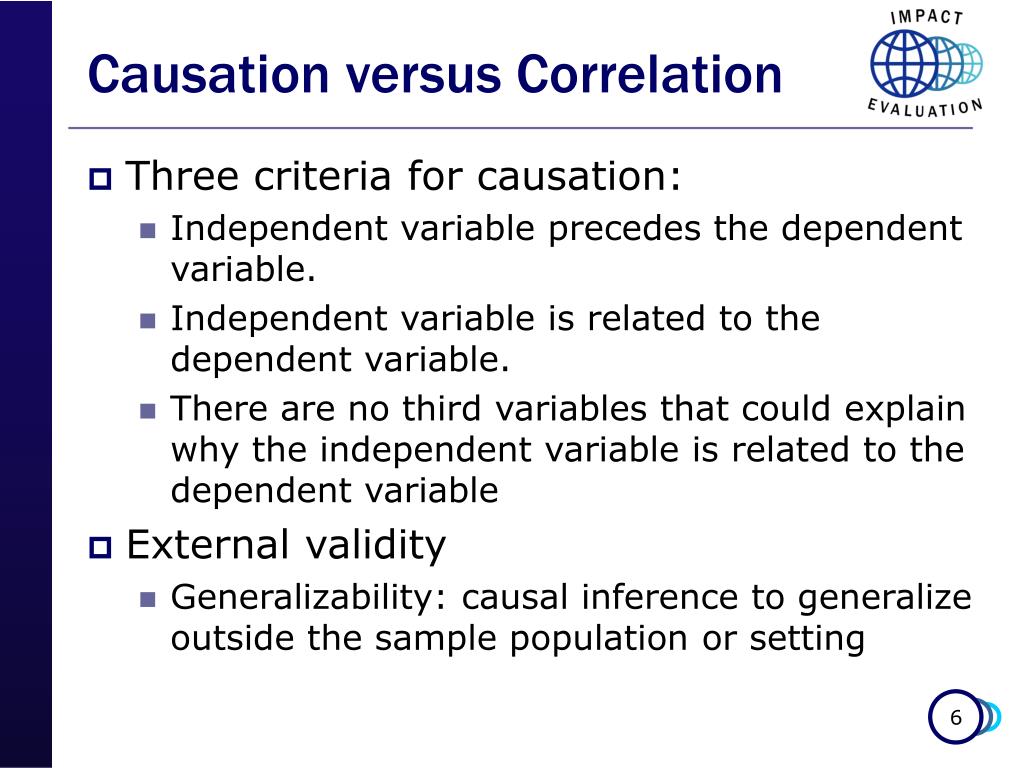 Causation versus Correlation

IMPACT EVALUATION

Three criteria for causation:

Independent variable precedes the dependent variable.

Independent variable is related to the dependent variable.

There are no third variables that could explain why the independent variable is related to the dependent variable

External validity

Generalizability: causal inference to generalize outside the sample population or setting

6